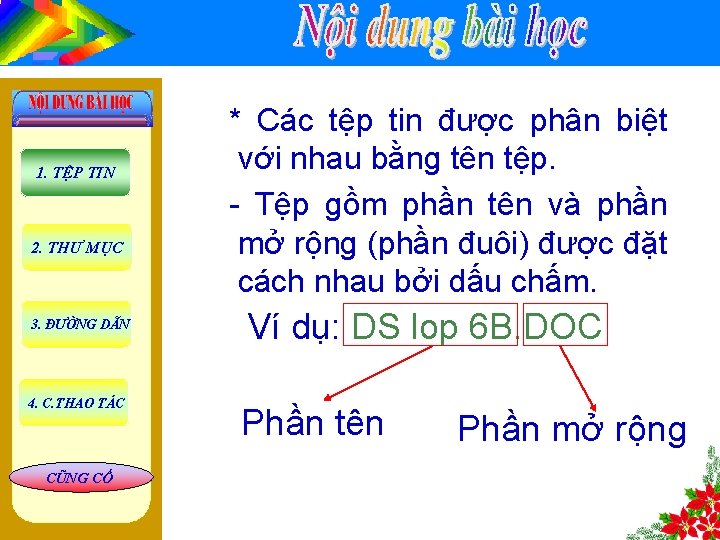 Nội dung bài học

NỘI DUNG BÀI HỌC

1. TỆP TIN

2. THƯ MỤC

3. ĐƯỜNG DẪN

4. C.THAO TÁC

CŨNG CỐ

* Các tệp tin được phân biệt với nhau bằng tên tệp.

- Tệp gồm phần tên và phần mở rộng (phần đuôi) được đặt cách nhau bởi dấu chấm.

Ví dụ: DS lop 6B.DOC

Phần tên

Phần mở rộng